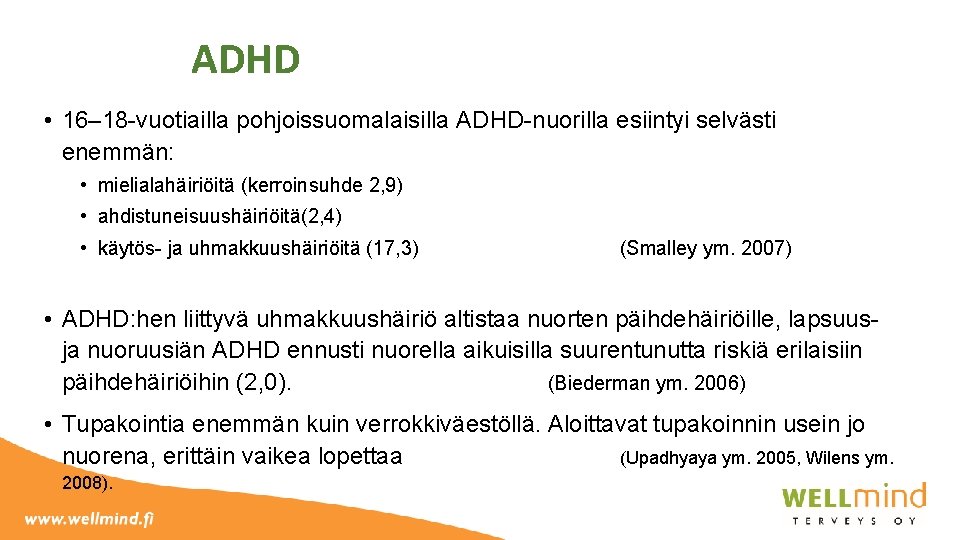 ADHD

• 16–18-vuotiailla pohjoissuomalaisilla ADHD-nuorilla esiintyi selvästi enemmän:

• mielialahäiriöitä (kerroinsuhde 2,9)
• ahdistuneisuushäiriöitä(2,4)
• käytös- ja uhmakkuushäiriöitä (17,3) (Smalley ym. 2007)

• ADHD:hen liittyvä uhmakkuushäiriö altistaa nuorten päihdehäiriöille, lapsuus- ja nuoruusiän ADHD ennusti nuorella aikuisilla suurentunutta riskiä erilaisiin päihdehäiriöihin (2,0). (Biederman ym. 2006)

• Tupakointia enemmän kuin verrokkiväestöllä. Aloittavat tupakoinnin usein jo nuorena, erittäin vaikea lopettaa (Upadhyaya ym. 2005, Wilens ym. 2008).

www.wellmind.fi

WELLmind
TERVEYS OY